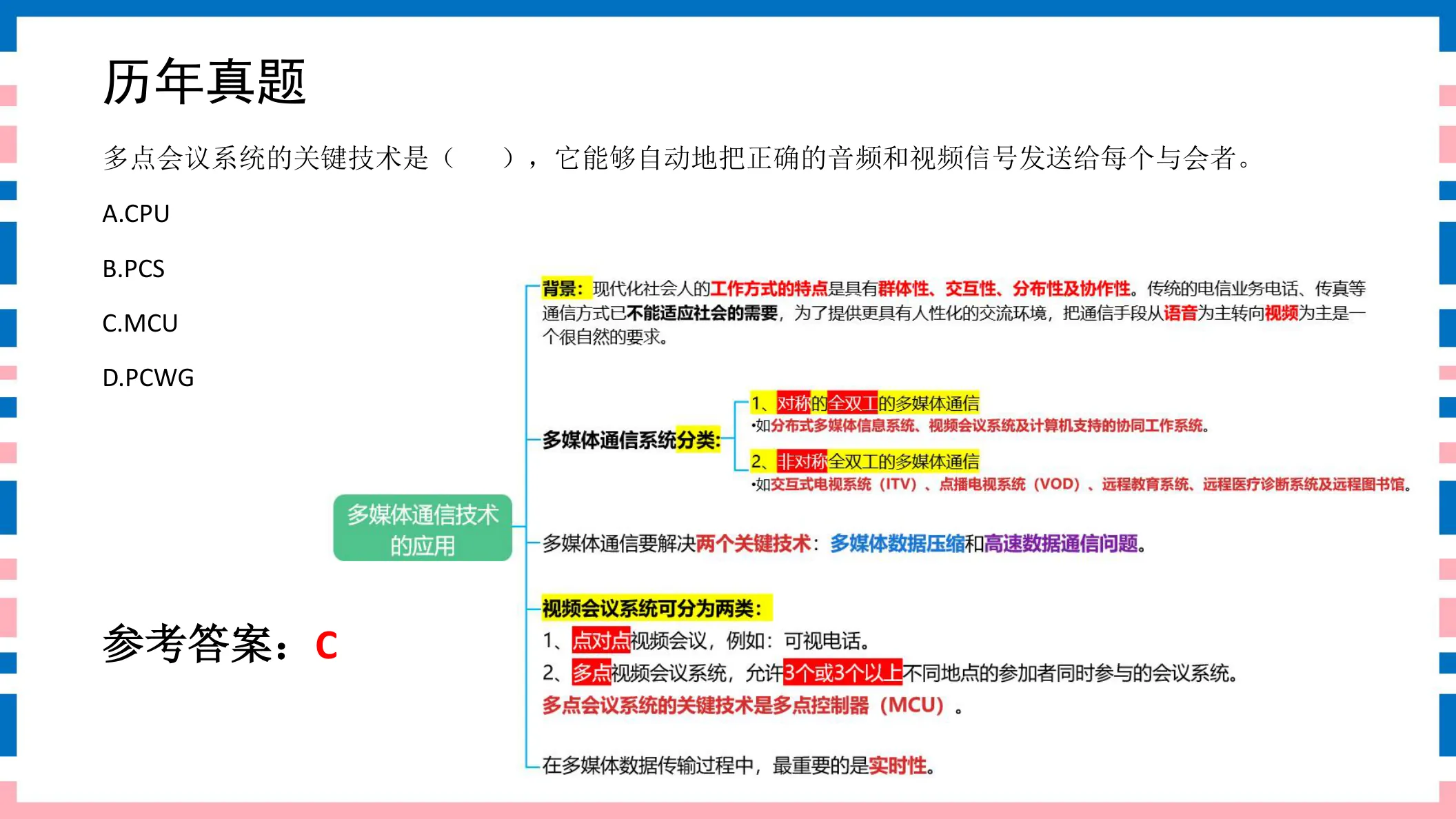 历年真题

多点会议系统的关键技术是（　　），它能够自动地把正确的音频和视频信号发送给每个与会者。

A.CPU

B.PCS

C.MCU

D.PCWG

参考答案：C

多媒体通信技术的应用

背景：现代化社会人的工作方式的特点是具有群体性、交互性、分布性及协作性。传统的电信业务电话、传真等通信方式已不能适应社会的需要，为了提供更具有人性化的交流环境，把通信手段从语音为主转向视频为主是一个很自然的要求。

多媒体通信系统分类:

1、对称的全双工的多媒体通信
•如分布式多媒体信息系统、视频会议系统及计算机支持的协同工作系统。

2、非对称全双工的多媒体通信
•如交互式电视系统（ITV）、点播电视系统（VOD）、远程教育系统、远程医疗诊断系统及远程图书馆。

多媒体通信要解决两个关键技术：多媒体数据压缩和高速数据通信问题。

视频会议系统可分为两类：
1、点对点视频会议，例如：可视电话。
2、多点视频会议系统，允许3个或3个以上不同地点的参加者同时参与的会议系统。
多点会议系统的关键技术是多点控制器（MCU）。

在多媒体数据传输过程中，最重要的是实时性。